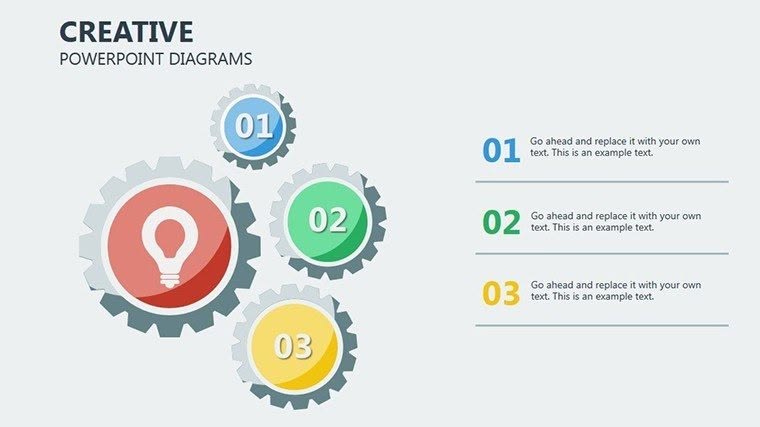 CREATIVE
POWERPOINT DIAGRAMS

01

02

03

01 Go ahead and replace it with your own text. This is an example text.

02 Go ahead and replace it with your own text. This is an example text.

03 Go ahead and replace it with your own text. This is an example text.